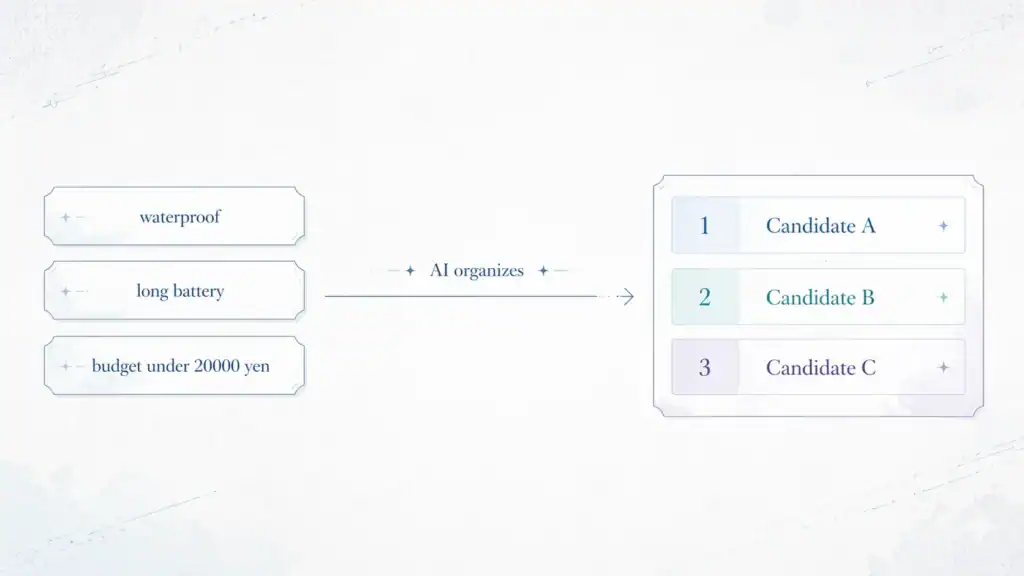 waterproof

long battery

budget under 20000 yen

AI organizes

1 Candidate A

2 Candidate B

3 Candidate C